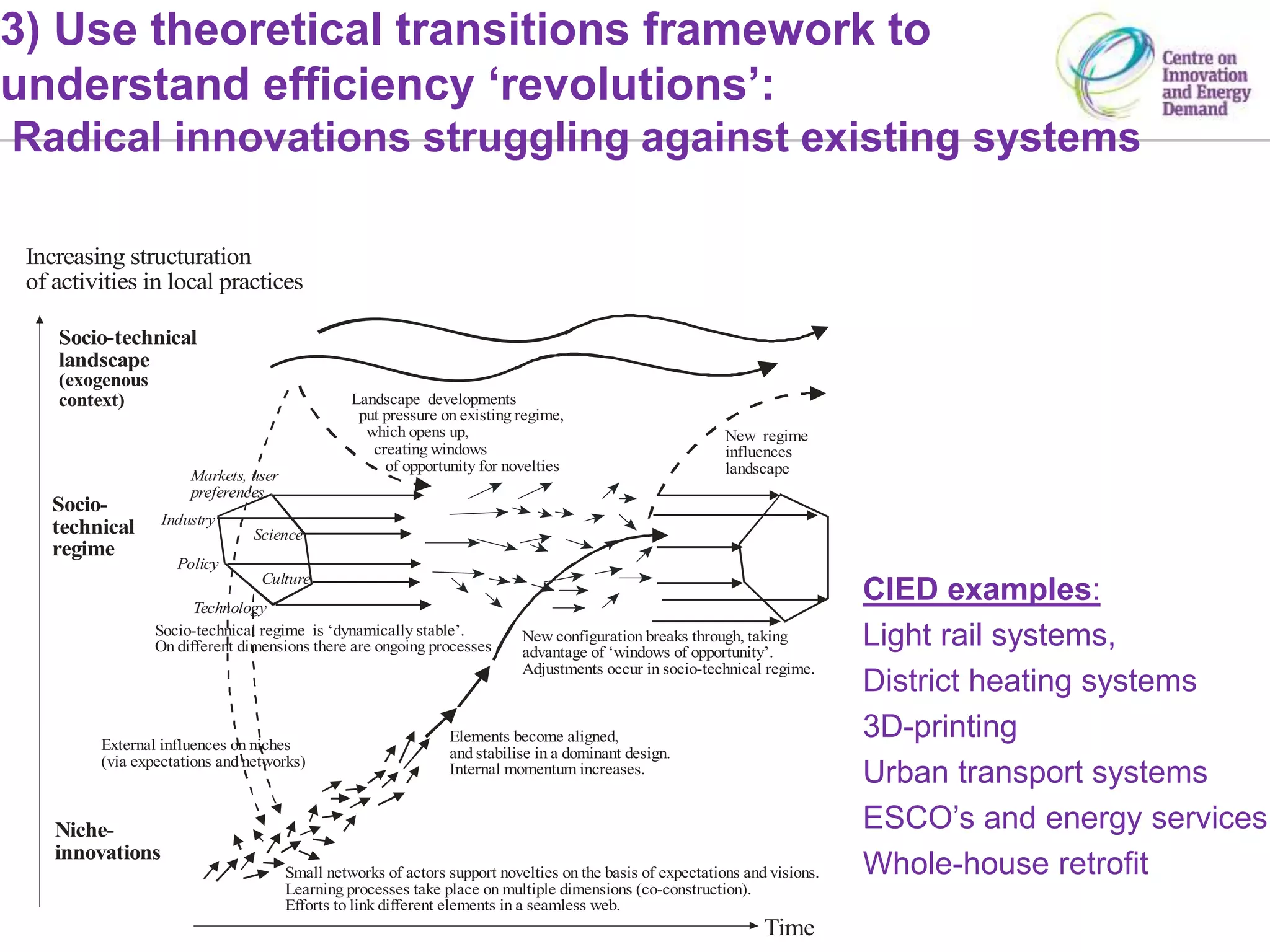 3) Use theoretical transitions framework to understand efficiency ‘revolutions’:
Radical innovations struggling against existing systems

Centre on Innovation and Energy Demand

Increasing structuration of activities in local practices

Socio-technical landscape (exogenous context)

Landscape developments put pressure on existing regime, which opens up, creating windows of opportunity for novelties

New regime influences landscape

Socio-technical regime

Markets, user preferences

Industry

Science

Policy

Culture

Technology

Socio-technical regime is ‘dynamically stable’. On different dimensions there are ongoing processes

New configuration breaks through, taking advantage of ‘windows of opportunity’. Adjustments occur in socio-technical regime.

External influences on niches (via expectations and networks)

Elements become aligned, and stabilise in a dominant design. Internal momentum increases.

Niche-innovations

Small networks of actors support novelties on the basis of expectations and visions. Learning processes take place on multiple dimensions (co-construction). Efforts to link different elements in a seamless web.

Time

CIED examples:
Light rail systems,
District heating systems
3D-printing
Urban transport systems
ESCO’s and energy services
Whole-house retrofit